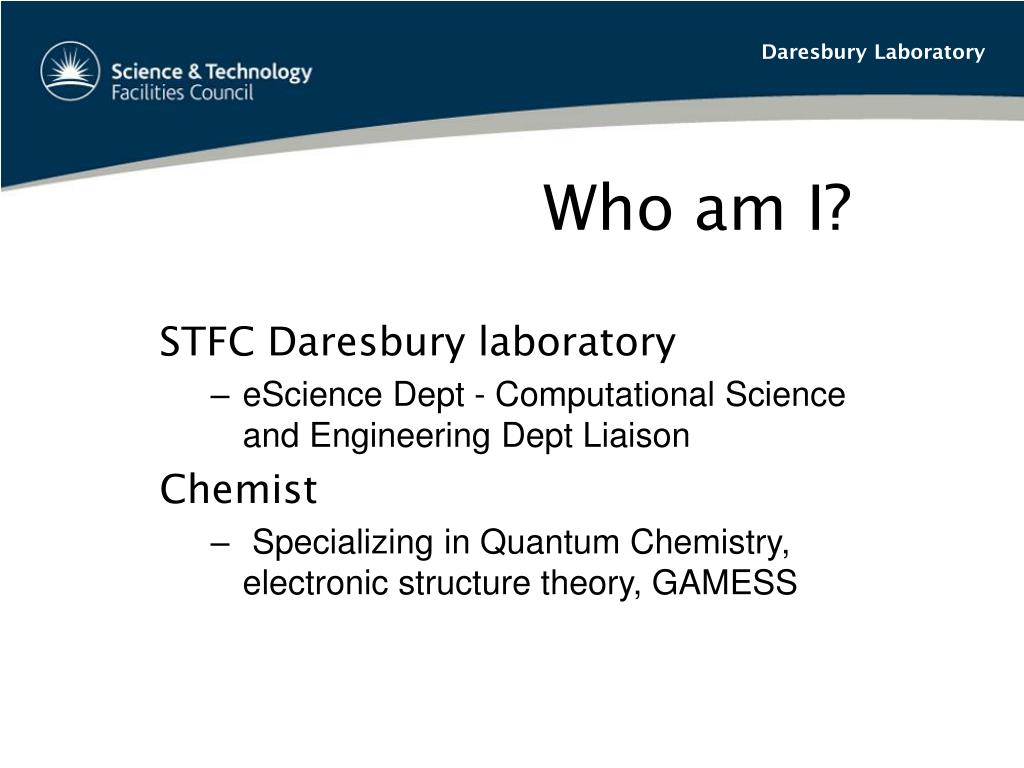 Science & Technology Facilities Council

Daresbury Laboratory

Who am I?

STFC Daresbury laboratory

– eScience Dept - Computational Science and Engineering Dept Liaison

Chemist

– Specializing in Quantum Chemistry, electronic structure theory, GAMESS